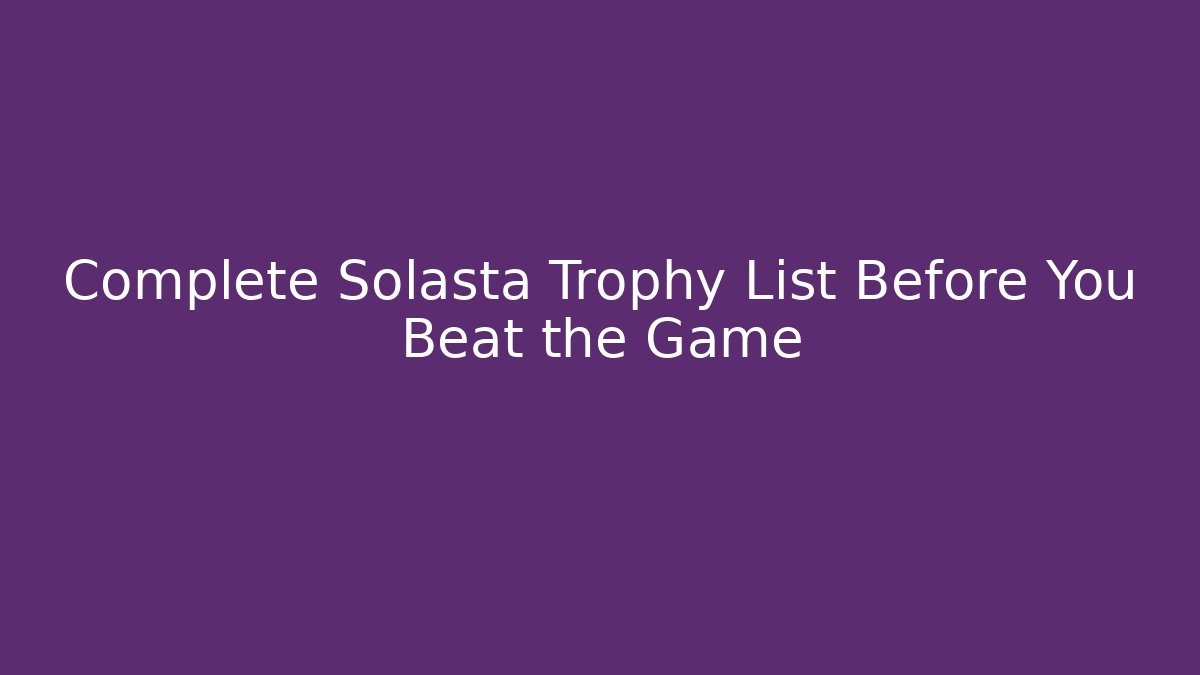 Complete Solasta Trophy List Before You Beat the Game